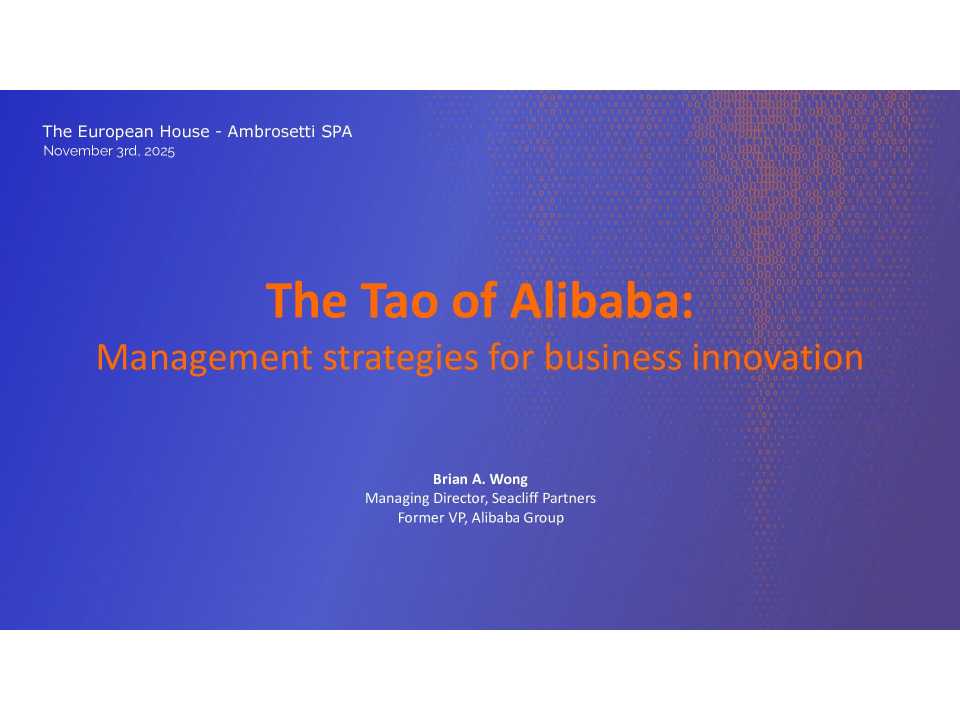 The European House - Ambrosetti SPA
November 3rd, 2025

The Tao of Alibaba:
Management strategies for business innovation

Brian A. Wong
Managing Director, Seacliff Partners
Former VP, Alibaba Group